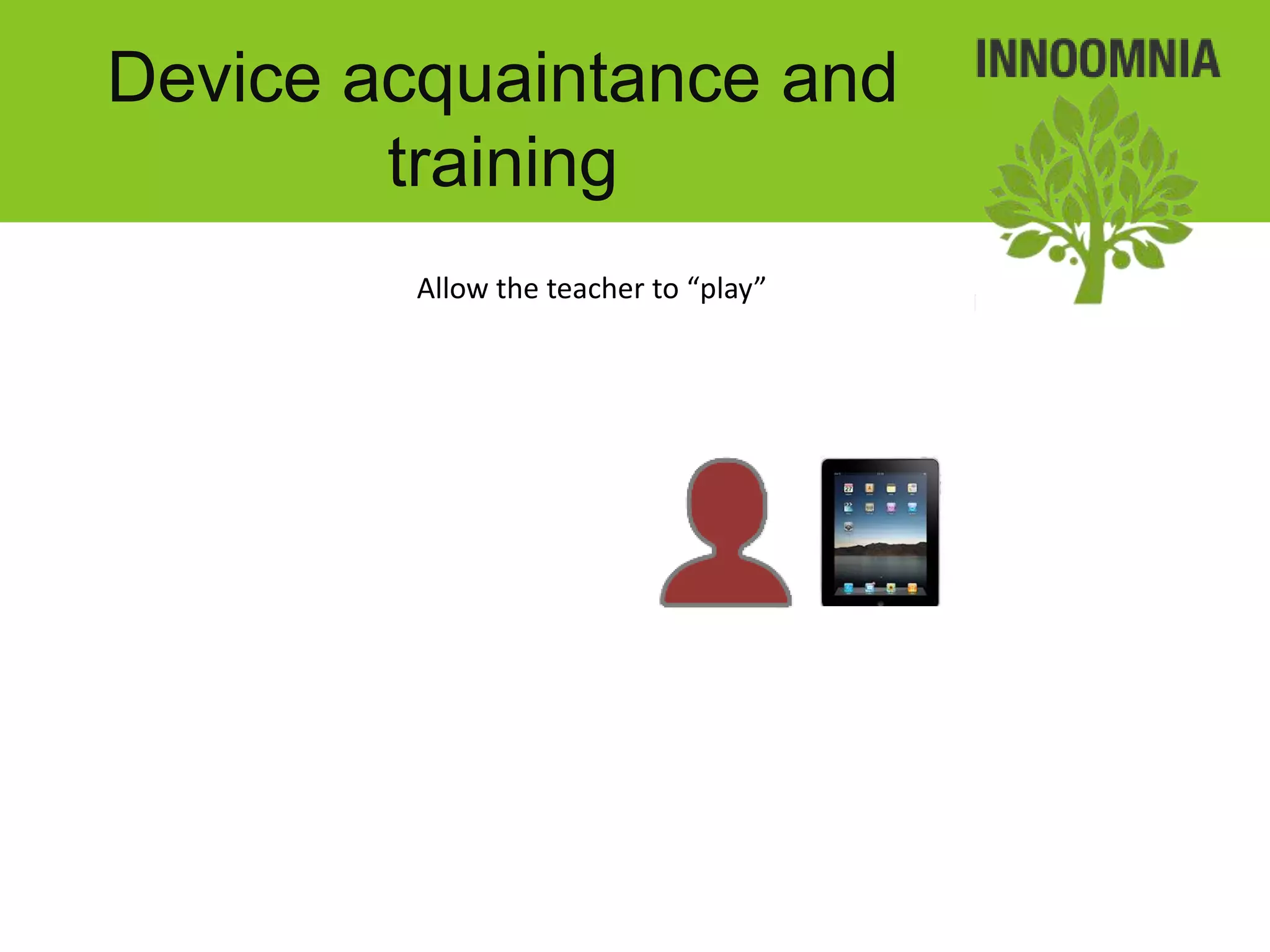 Device acquaintance and training

INNOOMNIA

Allow the teacher to “play”